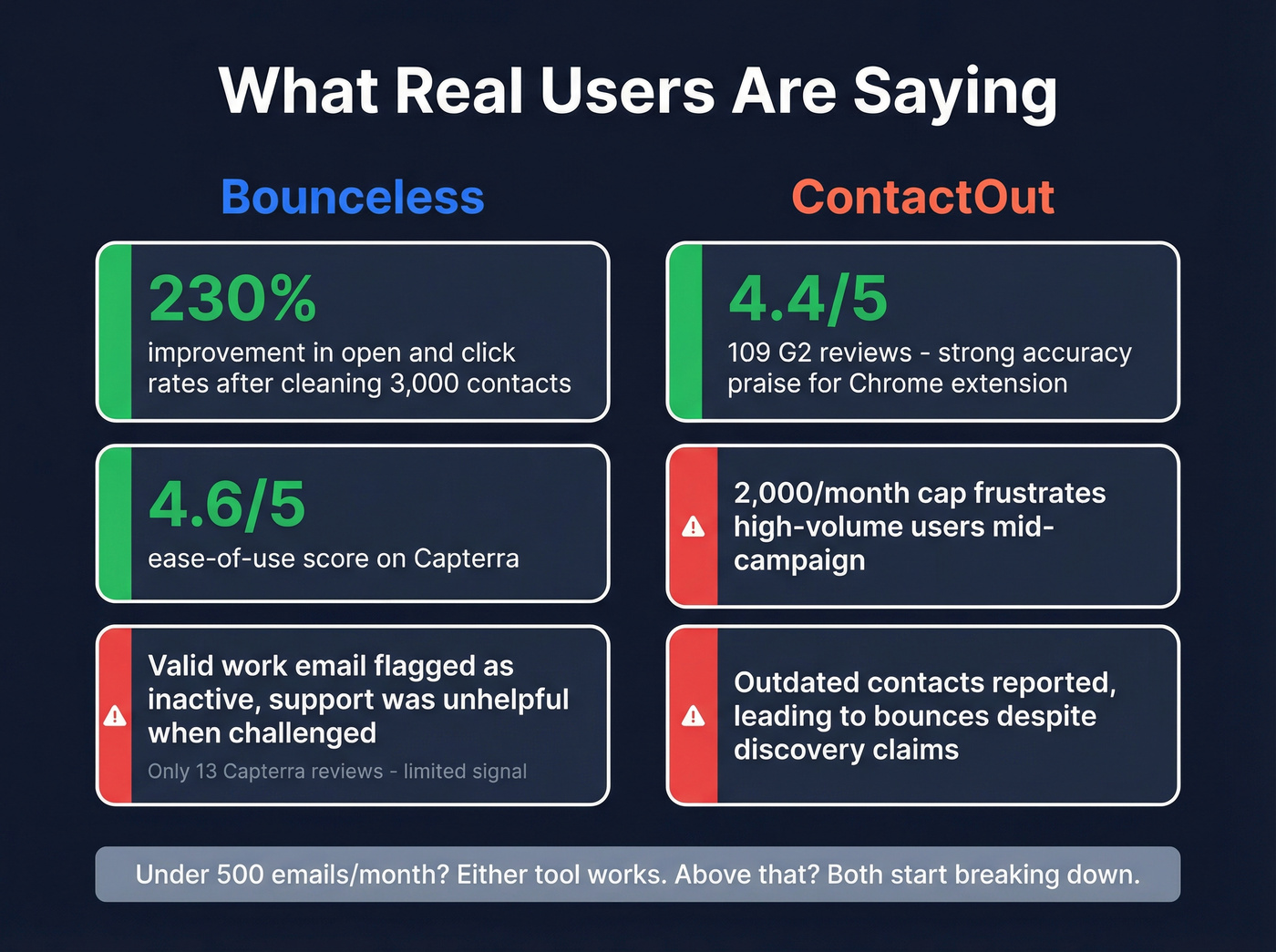 What Real Users Are Saying

Bounceless

230%
improvement in open and click rates after cleaning 3,000 contacts

4.6/5
ease-of-use score on Capterra

Valid work email flagged as inactive, support was unhelpful when challenged
Only 13 Capterra reviews - limited signal

ContactOut

4.4/5
109 G2 reviews - strong accuracy praise for Chrome extension

2,000/month cap frustrates high-volume users mid-campaign

Outdated contacts reported, leading to bounces despite discovery claims

Under 500 emails/month? Either tool works. Above that? Both start breaking down.